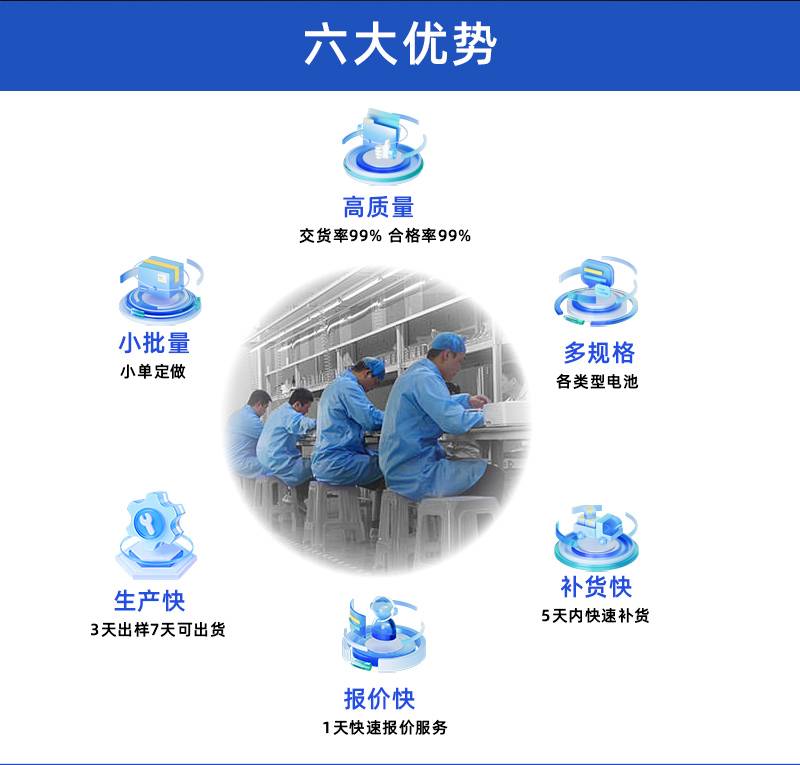 六大优势

高质量
交货率99% 合格率99%

小批量
小单定做

多规格
各类型电池

生产快
3天出样7天可出货

补货快
5天内快速补货

报价快
1天快速报价服务